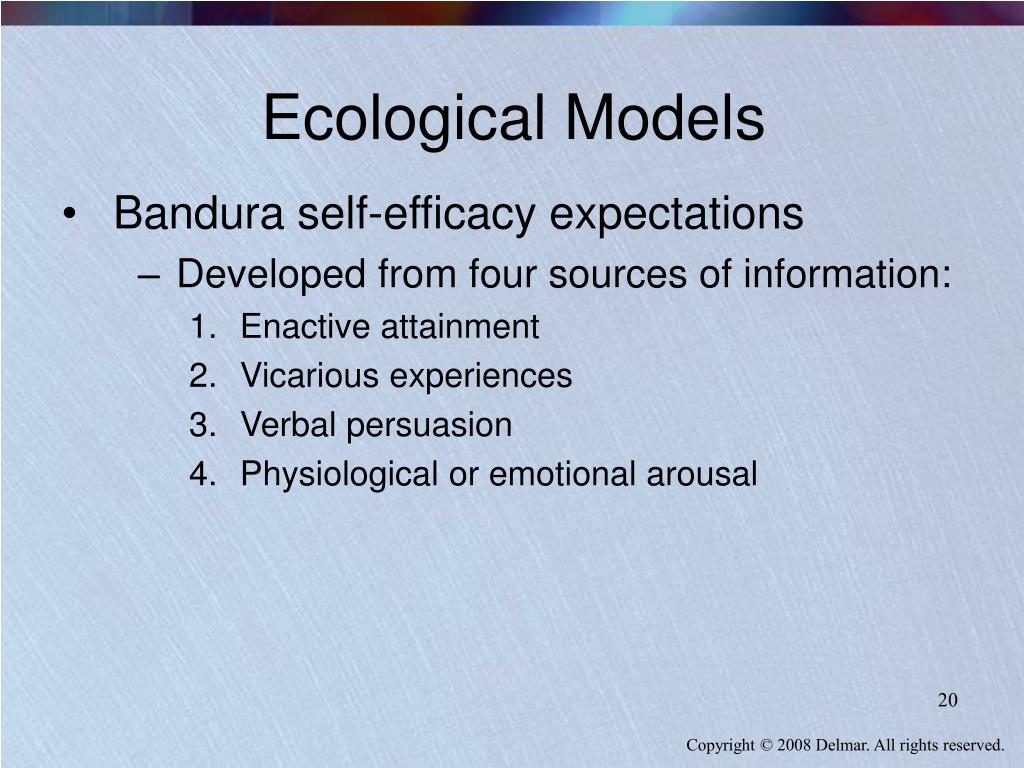 Ecological Models

• Bandura self-efficacy expectations
– Developed from four sources of information:
1. Enactive attainment
2. Vicarious experiences
3. Verbal persuasion
4. Physiological or emotional arousal

20

Copyright © 2008 Delmar. All rights reserved.